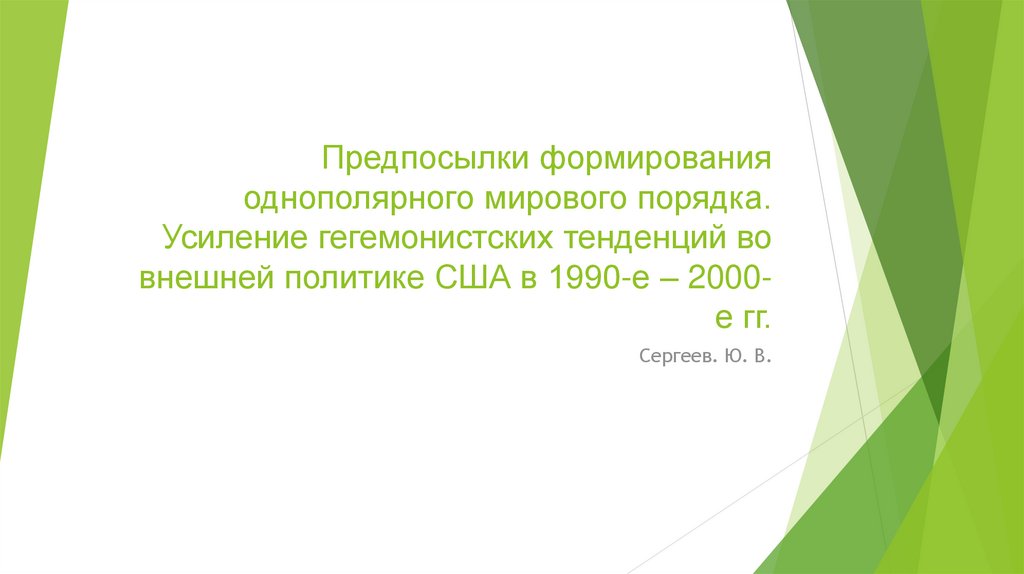 Предпосылки формирования однополярного мирового порядка. Усиление гегемонистских тенденций во внешней политике США в 1990-е – 2000-е гг.

Сергеев. Ю. В.